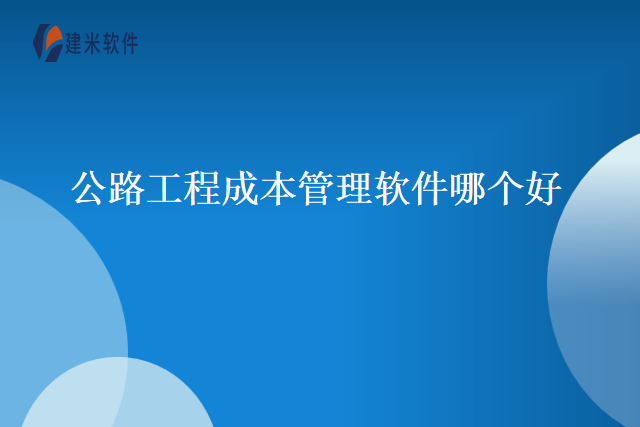 建米软件

公路工程成本管理软件哪个好